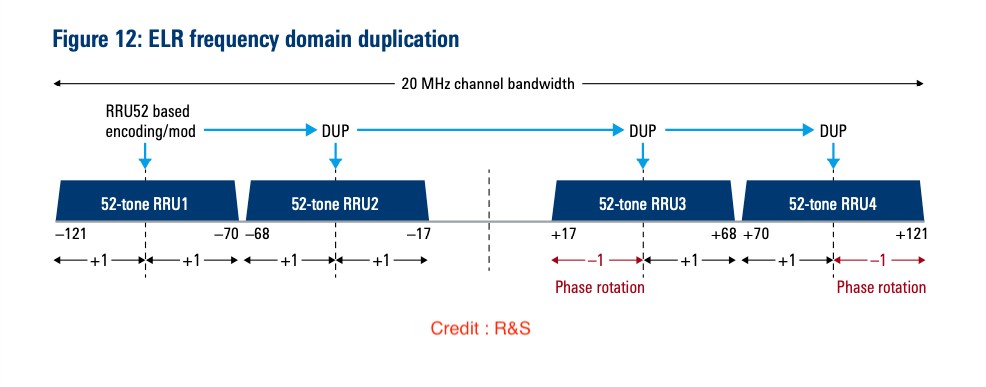 Figure 12: ELR frequency domain duplication

20 MHz channel bandwidth

RRU52 based encoding/mod

DUP

DUP

DUP

52-tone RRU1

52-tone RRU2

52-tone RRU3

52-tone RRU4

–121

–70

–68

–17

+17

+68

+70

+121

+1

+1

+1

+1

–1

+1

+1

–1

Phase rotation

Phase rotation

Credit : R&S